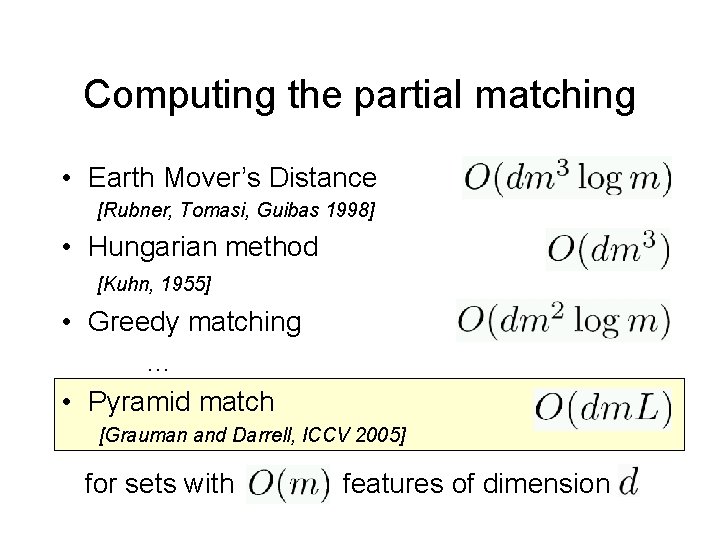 Computing the partial matching

• Earth Mover's Distance $O(dm^3 \log m)$
[Rubner, Tomasi, Guibas 1998]

• Hungarian method $O(dm^3)$
[Kuhn, 1955]

• Greedy matching $O(dm^2 \log m)$

...

• Pyramid match $O(dmL)$
[Grauman and Darrell, ICCV 2005]

for sets with $O(m)$ features of dimension $d$